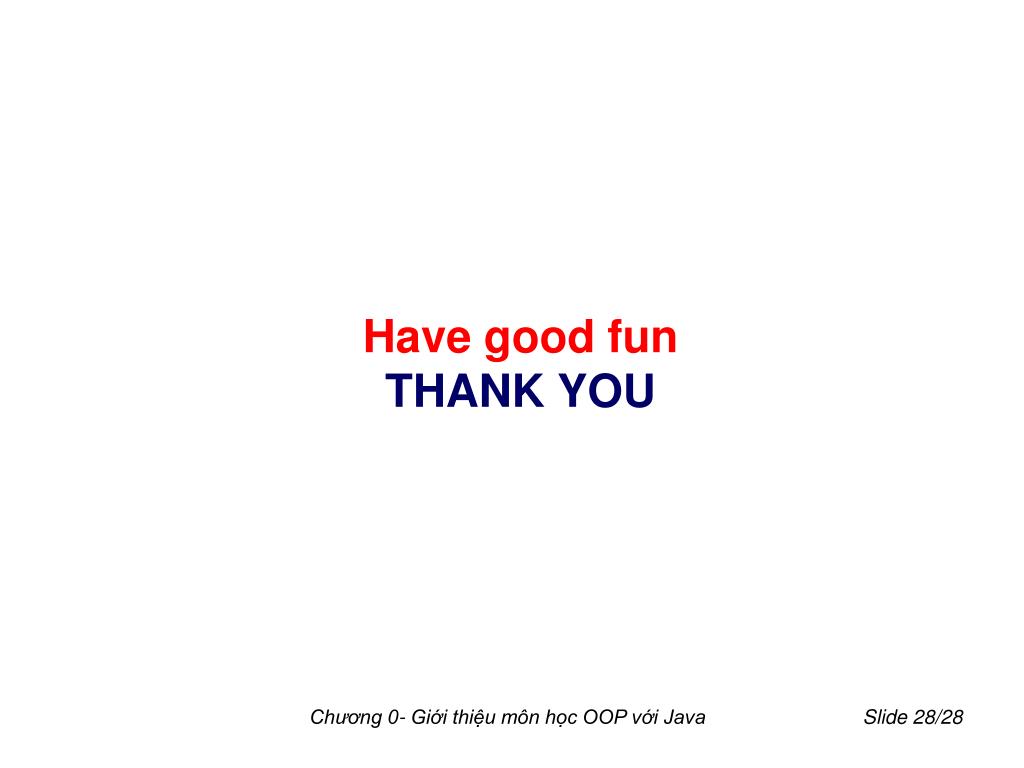 Have good fun
THANK YOU

Chương 0- Giới thiệu môn học OOP với Java

Slide 28/28